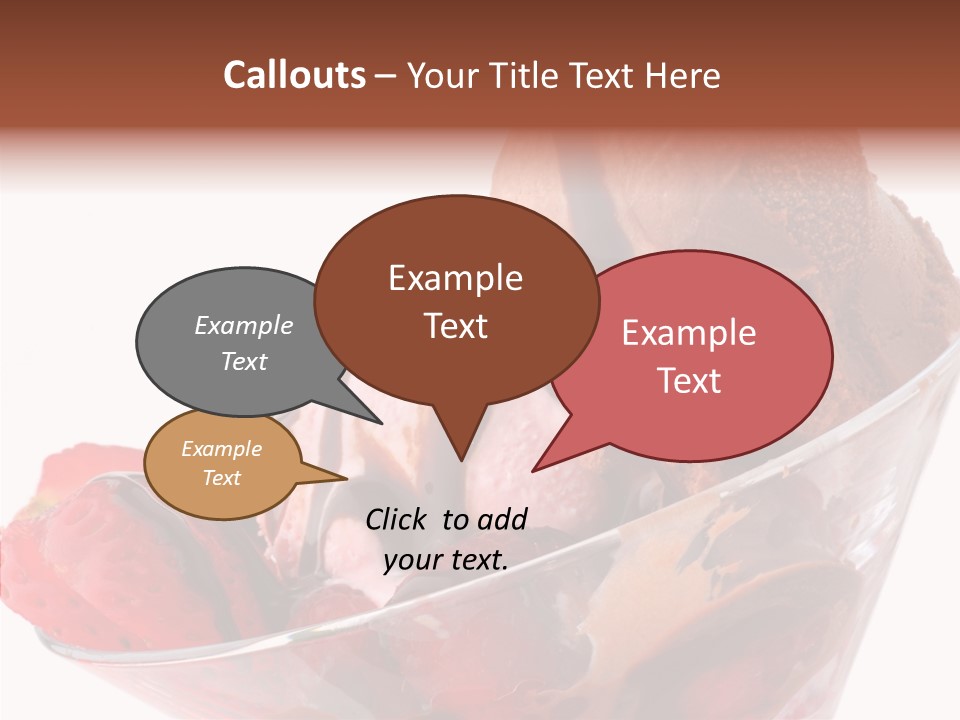 Callouts – Your Title Text Here

Example Text

Example Text

Example Text

Example Text

Click to add your text.